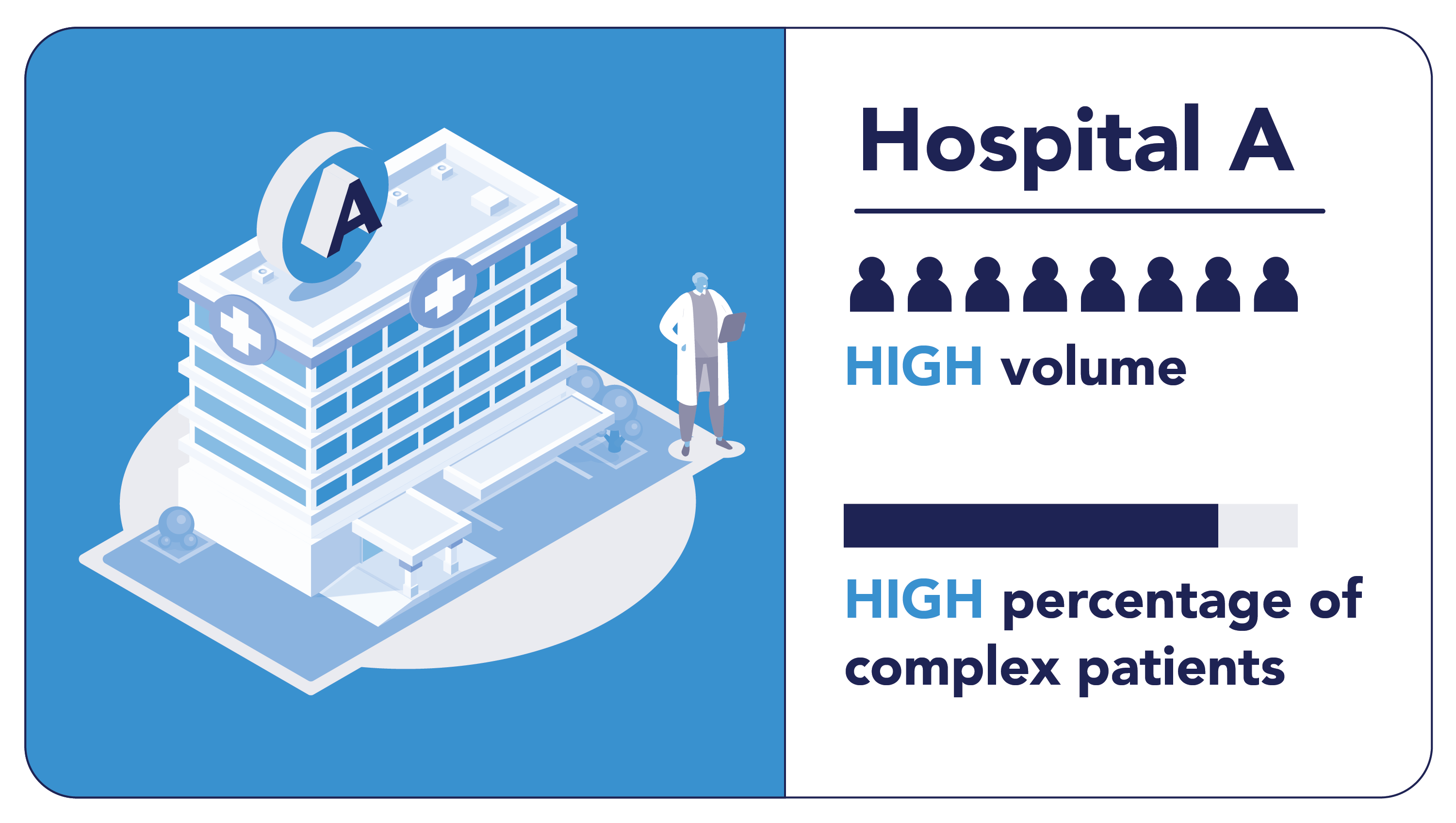 A

Hospital A

HIGH volume

HIGH percentage of complex patients